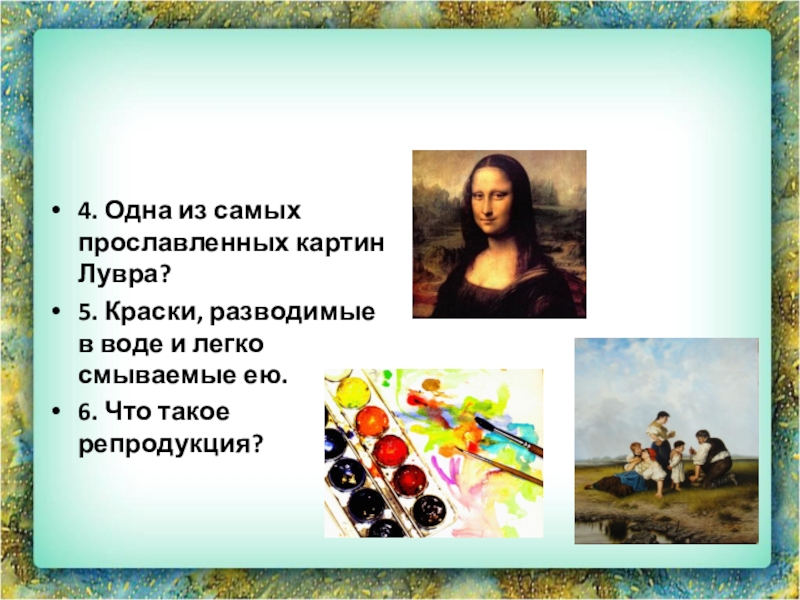 • 4. Одна из самых прославленных картин Лувра?

• 5. Краски, разводимые в воде и легко смываемые ею.

• 6. Что такое репродукция?